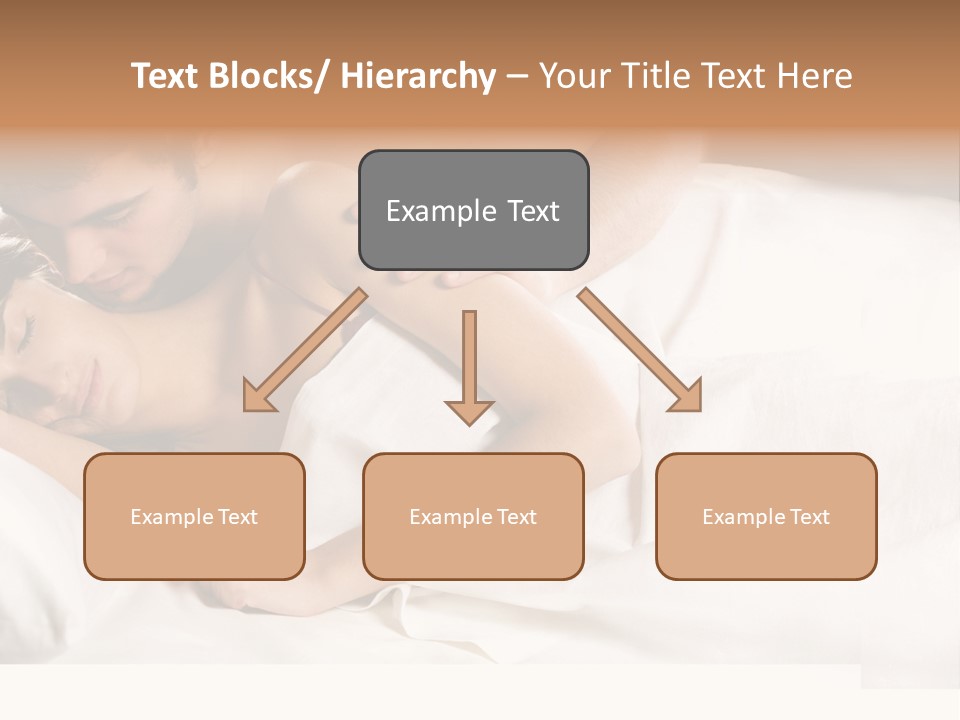 Text Blocks/ Hierarchy – Your Title Text Here

Example Text

Example Text

Example Text

Example Text